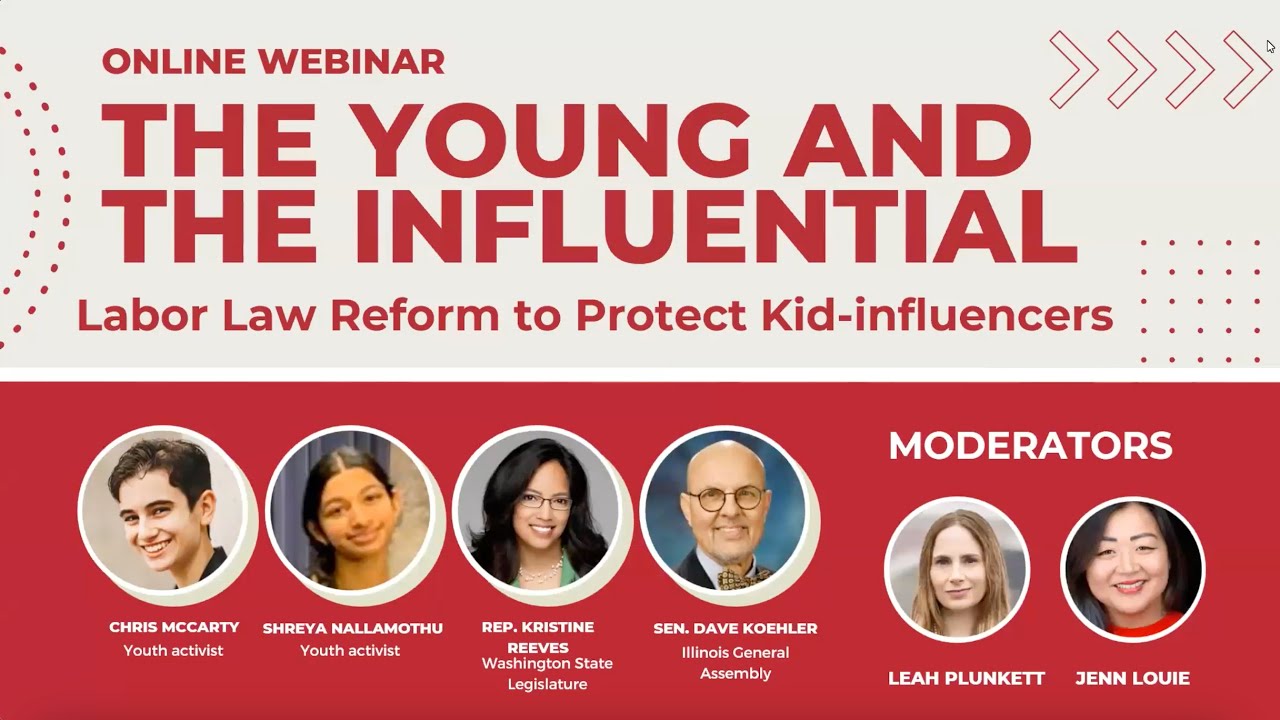 ONLINE WEBINAR

THE YOUNG AND THE INFLUENTIAL

Labor Law Reform to Protect Kid-influencers

CHRIS MCCARTY
Youth activist

SHREYA NALLAMOTHU
Youth activist

REP. KRISTINE REEVES
Washington State Legislature

SEN. DAVE KOEHLER
Illinois General Assembly

MODERATORS

LEAH PLUNKETT

JENN LOUIE